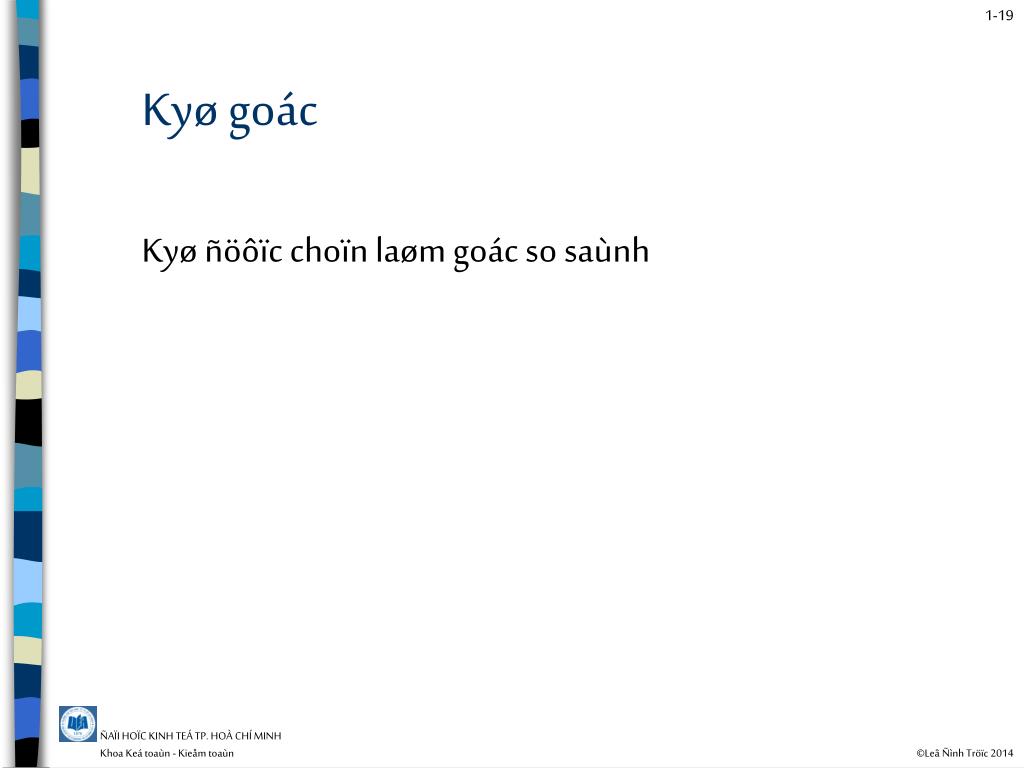 1-19

Kyø goác

Kyø ñöôïc choïn laøm goác so saùnh

ÑAÏI HOÏC KINH TEÁ TP. HOÀ CHÍ MINH
Khoa Keá toaùn - Kieåm toaùn

©Leâ Ñình Tröïc 2014